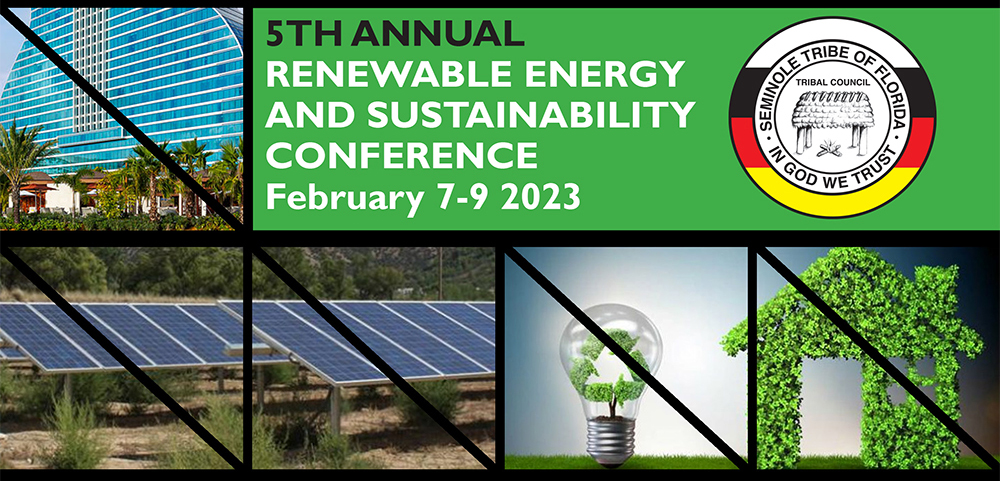 5TH ANNUAL
RENEWABLE ENERGY AND SUSTAINABILITY CONFERENCE
February 7-9 2023

SEMINOLE TRIBE OF FLORIDA
TRIBAL COUNCIL
IN GOD WE TRUST